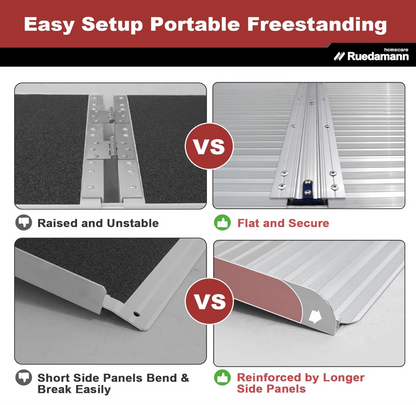 Easy Setup Portable Freestanding

homecare
Ruedamann

VS

Raised and Unstable

Flat and Secure

VS

Short Side Panels Bend & Break Easily

Reinforced by Longer Side Panels